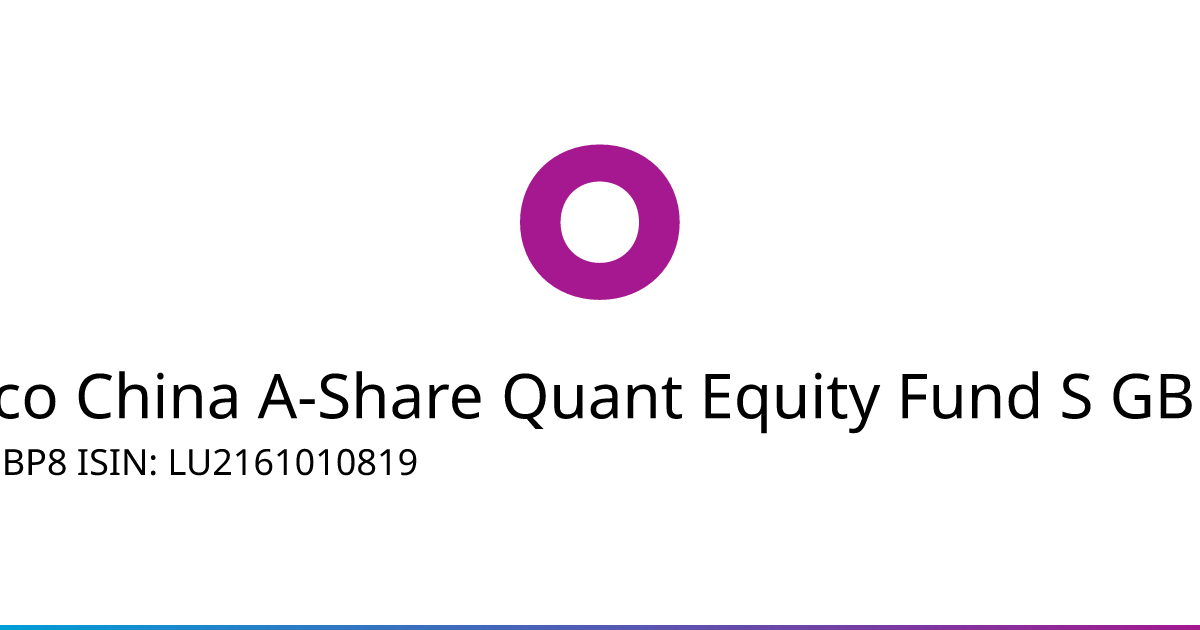 co China A-Share Quant Equity Fund S GB

BP8 ISIN: LU2161010819